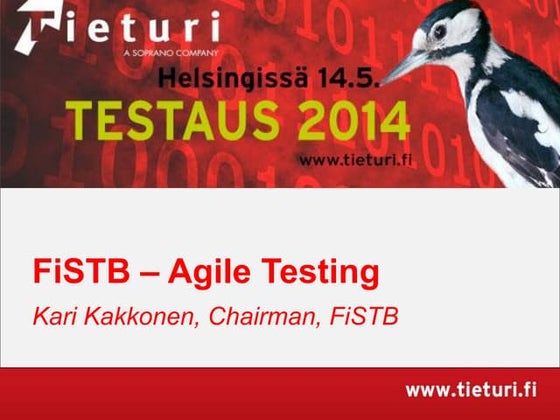 Tieturi
A SOPRANO COMPANY

Helsingissä 14.5.
TESTAUS 2014
www.tieturi.fi

FiSTB – Agile Testing
Kari Kakkonen, Chairman, FiSTB

www.tieturi.fi